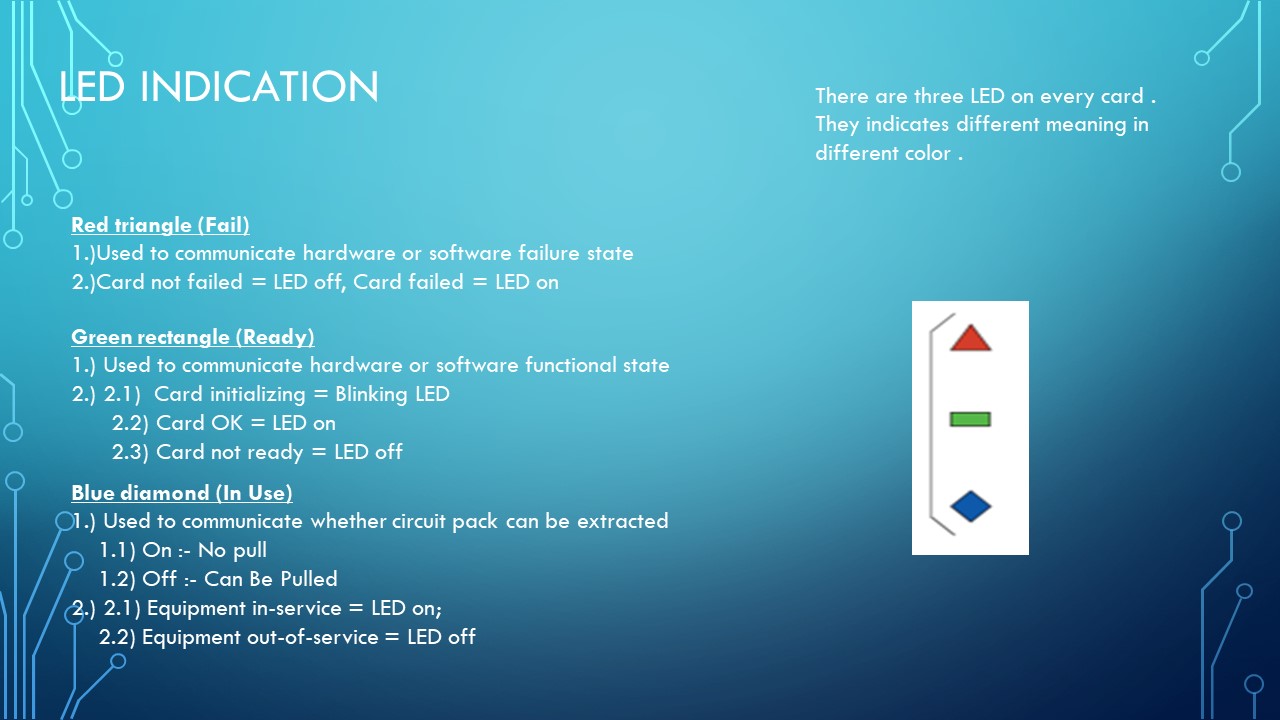 LED INDICATION

There are three LED on every card . They indicates different meaning in different color .

Red triangle (Fail)
1.)Used to communicate hardware or software failure state
2.)Card not failed = LED off, Card failed = LED on

Green rectangle (Ready)
1.) Used to communicate hardware or software functional state
2.) 2.1) Card initializing = Blinking LED
2.2) Card OK = LED on
2.3) Card not ready = LED off

Blue diamond (In Use)
1.) Used to communicate whether circuit pack can be extracted
1.1) On :- No pull
1.2) Off :- Can Be Pulled
2.) 2.1) Equipment in-service = LED on;
2.2) Equipment out-of-service = LED off